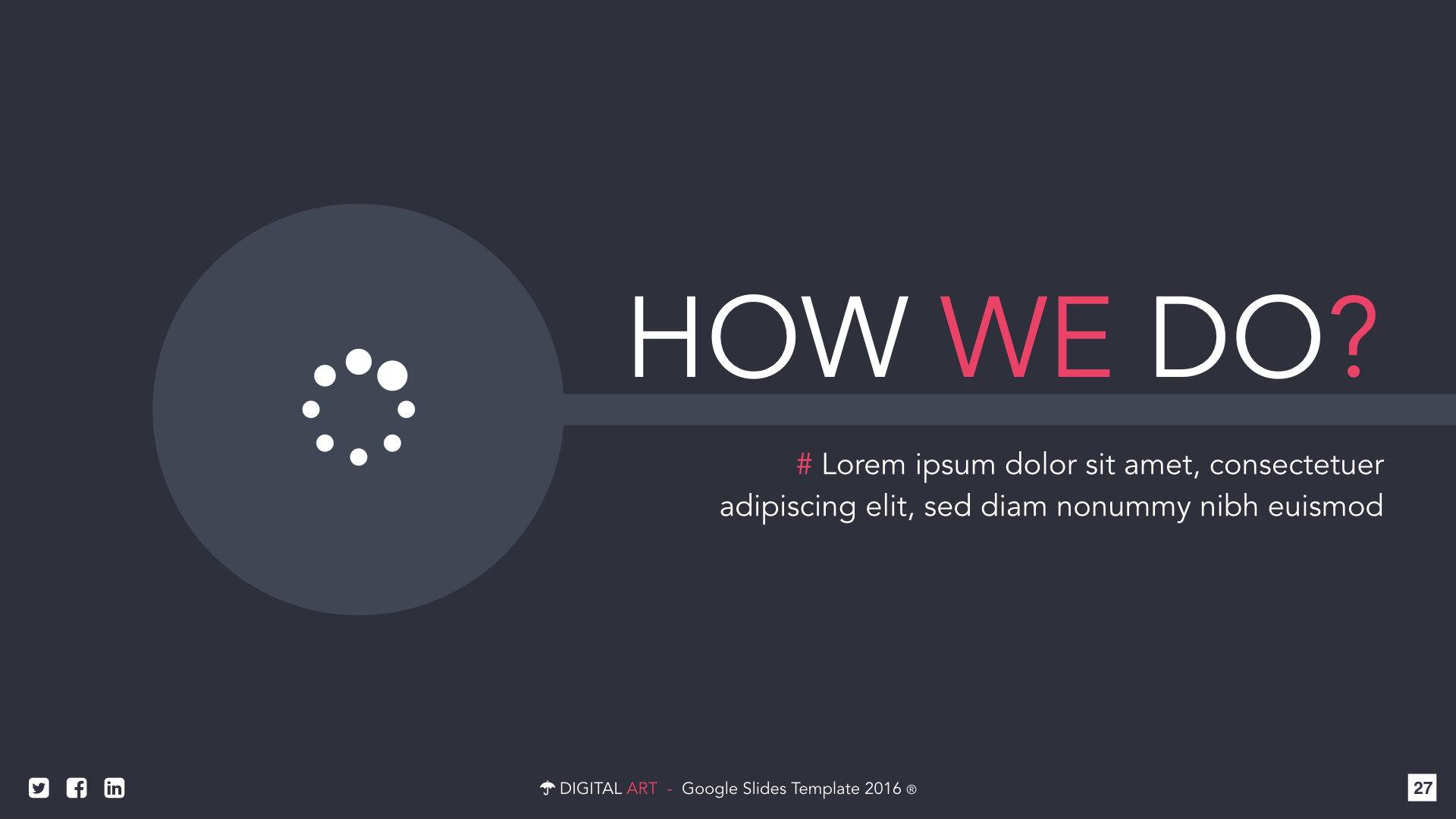 HOW WE DO?

# Lorem ipsum dolor sit amet, consectetuer adipiscing elit, sed diam nonummy nibh euismod

DIGITAL ART - Google Slides Template 2016 ®

27